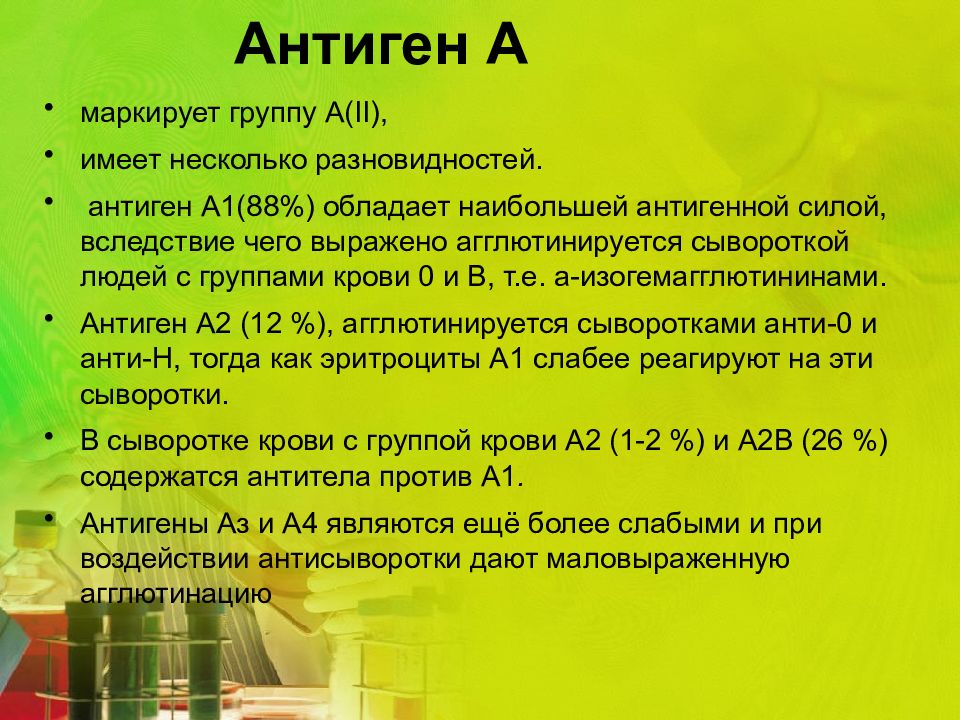 Антиген А

• маркирует группу А(II),

• имеет несколько разновидностей.

• антиген А1(88%) обладает наибольшей антигенной силой, вследствие чего выражено агглютинируется сывороткой людей с группами крови 0 и В, т.е. а-изогемагглютининами.

• Антиген А2 (12 %), агглютинируется сыворотками анти-0 и анти-Н, тогда как эритроциты А1 слабее реагируют на эти сыворотки.

• В сыворотке крови с группой крови А2 (1-2 %) и А2В (26 %) содержатся антитела против А1.

• Антигены Аз и А4 являются ещё более слабыми и при воздействии антисыворотки дают маловыраженную агглютинацию